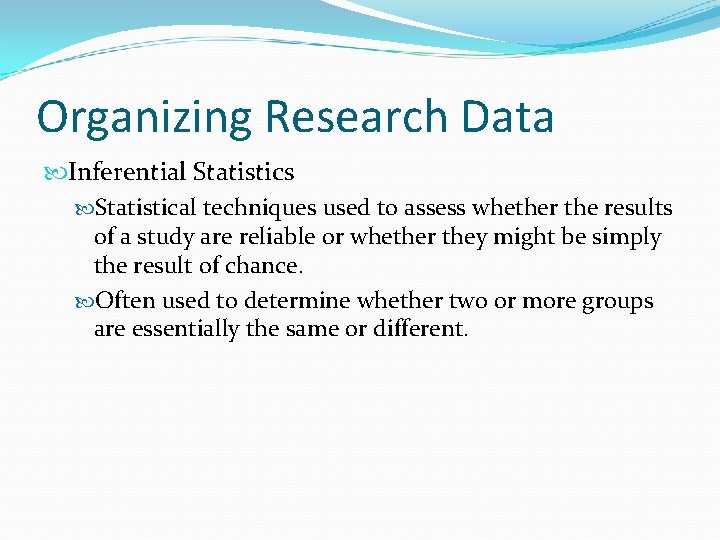 Organizing Research Data

Inferential Statistics

Statistical techniques used to assess whether the results of a study are reliable or whether they might be simply the result of chance.

Often used to determine whether two or more groups are essentially the same or different.